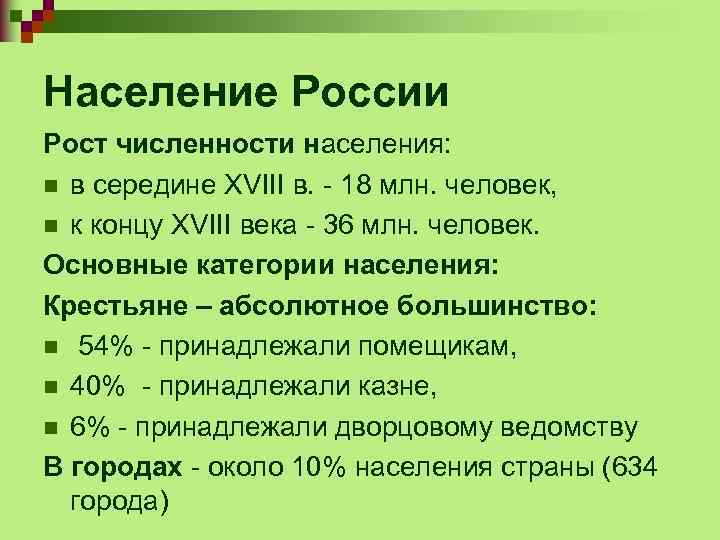 Население России

Рост численности населения:

- в середине XVIII в. - 18 млн. человек,
- к концу XVIII века - 36 млн. человек.

Основные категории населения:

Крестьяне – абсолютное большинство:

- 54% - принадлежали помещикам,
- 40% - принадлежали казне,
- 6% - принадлежали дворцовому ведомству

В городах - около 10% населения страны (634 города)